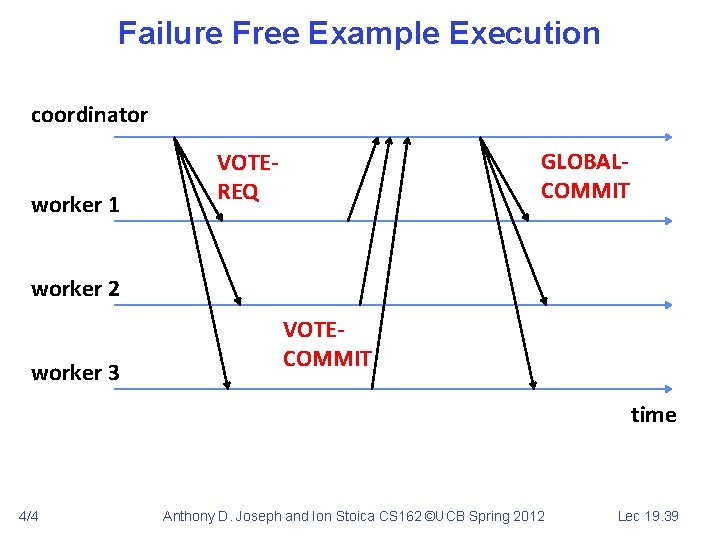 Failure Free Example Execution

coordinator

VOTE-REQ

GLOBAL-COMMIT

worker 1

worker 2

VOTE-COMMIT

worker 3

time

4/4

Anthony D. Joseph and Ion Stoica CS162 ©UCB Spring 2012

Lec 19.39